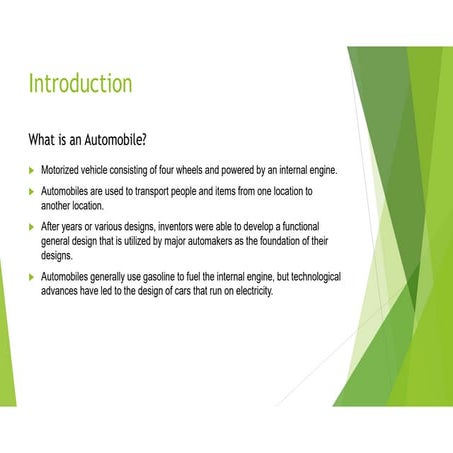 Introduction

What is an Automobile?

Motorized vehicle consisting of four wheels and powered by an internal engine.

Automobiles are used to transport people and items from one location to another location.

After years or various designs, inventors were able to develop a functional general design that is utilized by major automakers as the foundation of their designs.

Automobiles generally use gasoline to fuel the internal engine, but technological advances have led to the design of cars that run on electricity.